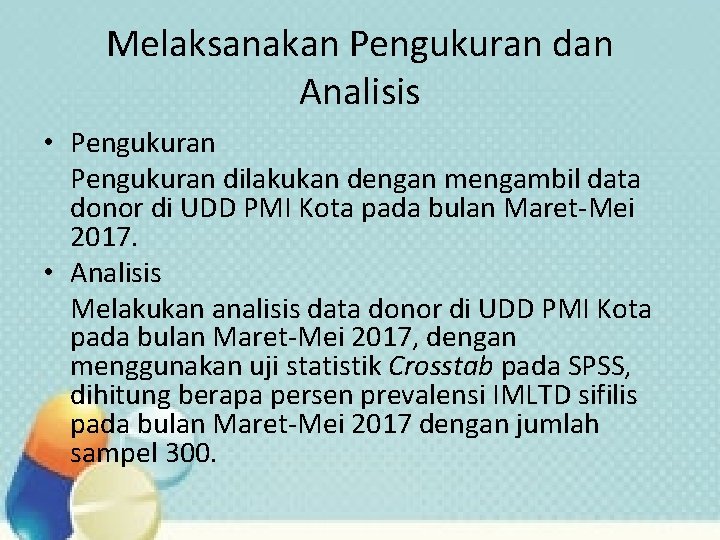 Melaksanakan Pengukuran dan Analisis

• Pengukuran

Pengukuran dilakukan dengan mengambil data donor di UDD PMI Kota pada bulan Maret-Mei 2017.

• Analisis

Melakukan analisis data donor di UDD PMI Kota pada bulan Maret-Mei 2017, dengan menggunakan uji statistik Crosstab pada SPSS, dihitung berapa persen prevalensi IMLTD sifilis pada bulan Maret-Mei 2017 dengan jumlah sampel 300.